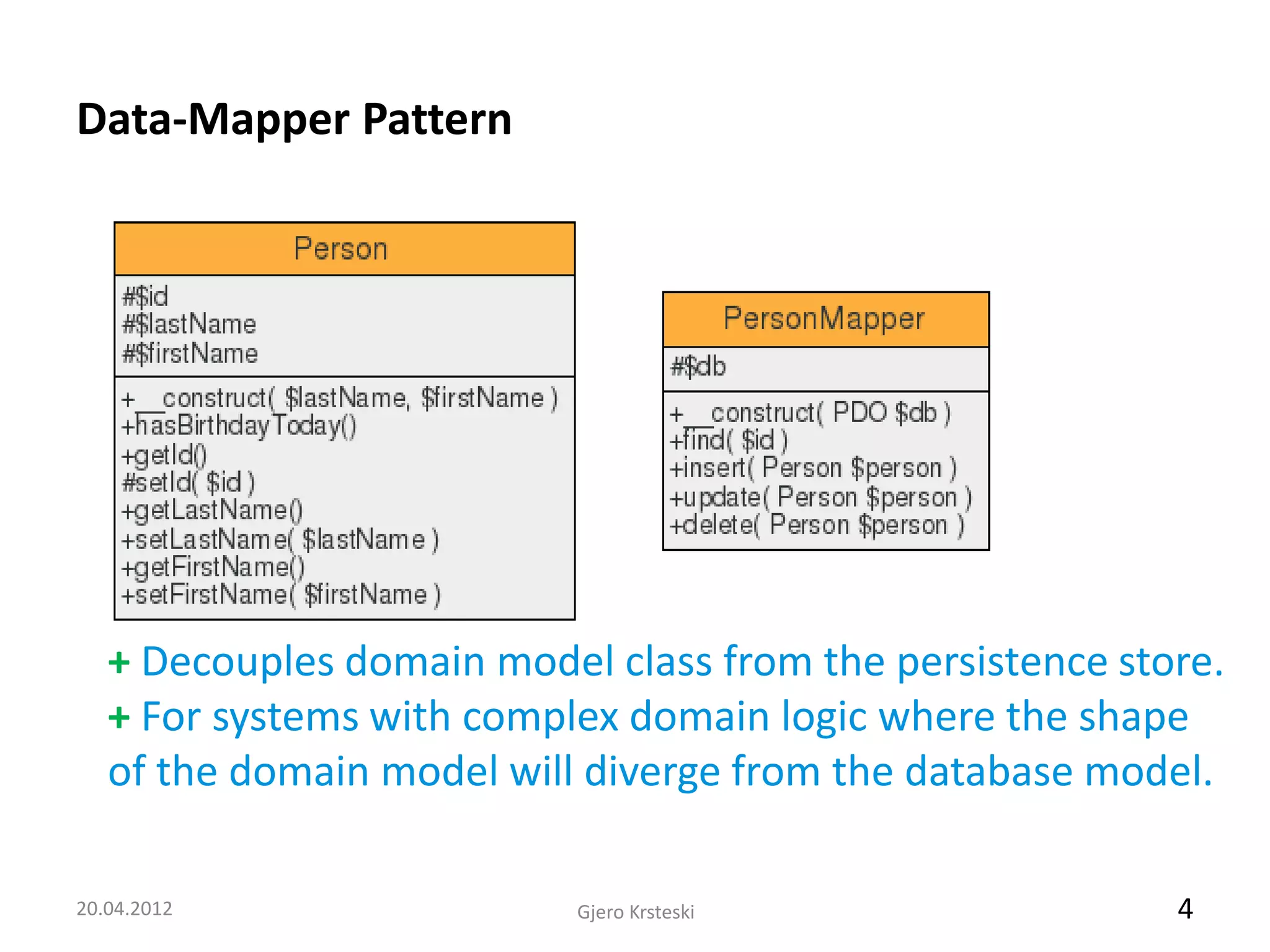 Data-Mapper Pattern

Person

#$id
#$lastName
#$firstName

+__construct( $lastName, $firstName )
+hasBirthdayToday()
+getId()
#setId( $id )
+getLastName()
+setLastName( $lastName )
+getFirstName()
+setFirstName( $firstName )

PersonMapper

#$db

+__construct( PDO $db )
+find( $id )
+insert( Person $person )
+update( Person $person )
+delete( Person $person )

+ Decouples domain model class from the persistence store.
+ For systems with complex domain logic where the shape of the domain model will diverge from the database model.

20.04.2012

Gjero Krsteski

4